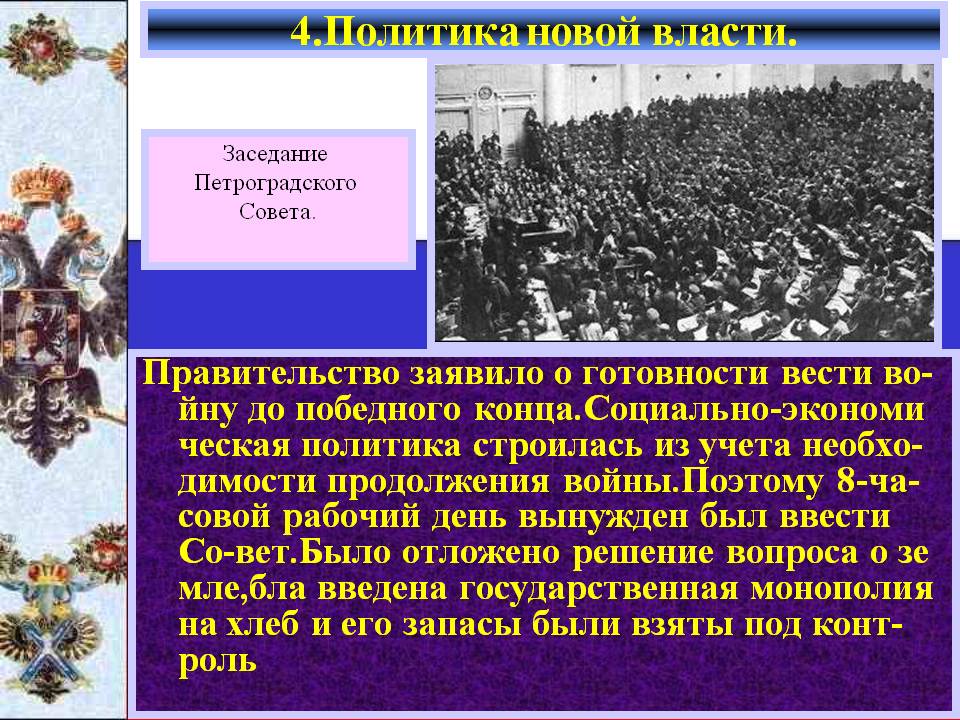 4.Политика новой власти.

Заседание Петроградского Совета.

Правительство заявило о готовности вести войну до победного конца.Социально-экономи ческая политика строилась из учета необходимости продолжения войны.Поэтому 8-часовой рабочий день вынужден был ввести Со-вет.Было отложено решение вопроса о зе мле,бла введена государственная монополия на хлеб и его запасы были взяты под контроль